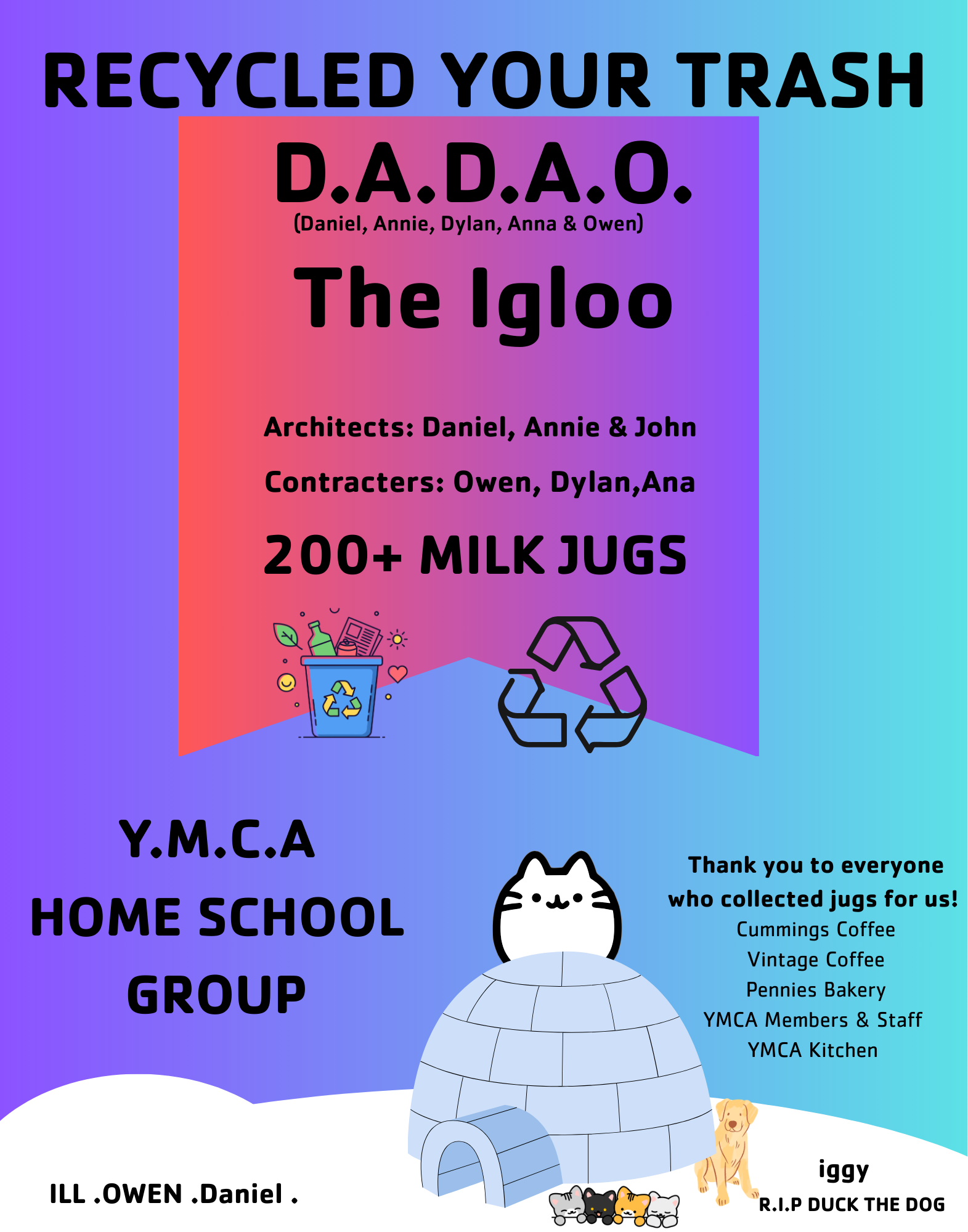 RECYCLED YOUR TRASH

D.A.D.A.O.
(Daniel, Annie, Dylan, Anna & Owen)

The Igloo

Architects: Daniel, Annie & John

Contracters: Owen, Dylan,Ana

200+ MILK JUGS

Y.M.C.A
HOME SCHOOL
GROUP

Thank you to everyone who collected jugs for us!
Cummings Coffee
Vintage Coffee
Pennies Bakery
YMCA Members & Staff
YMCA Kitchen

ILL .OWEN .Daniel .

iggy
R.I.P DUCK THE DOG